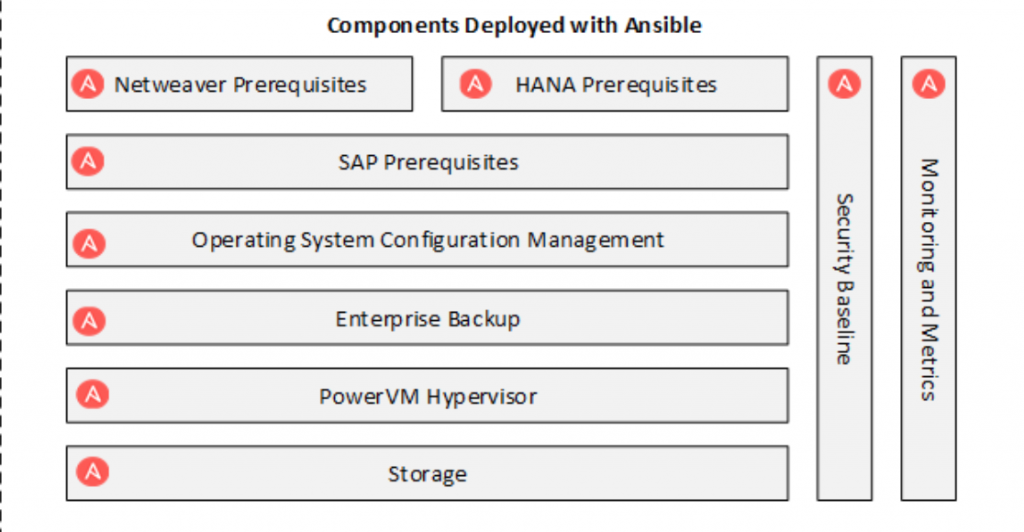 Components Deployed with Ansible

Netweaver Prerequisites

HANA Prerequisites

SAP Prerequisites

Operating System Configuration Management

Enterprise Backup

PowerVM Hypervisor

Storage

Security Baseline

Monitoring and Metrics